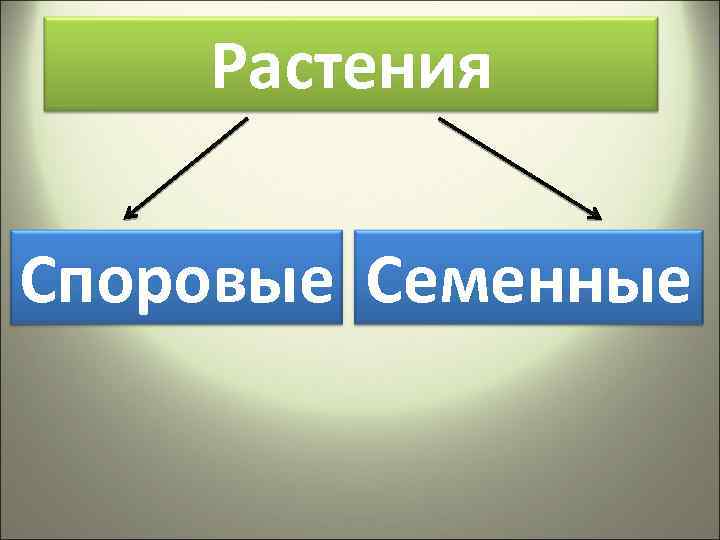 Растения

Споровые

Семенные